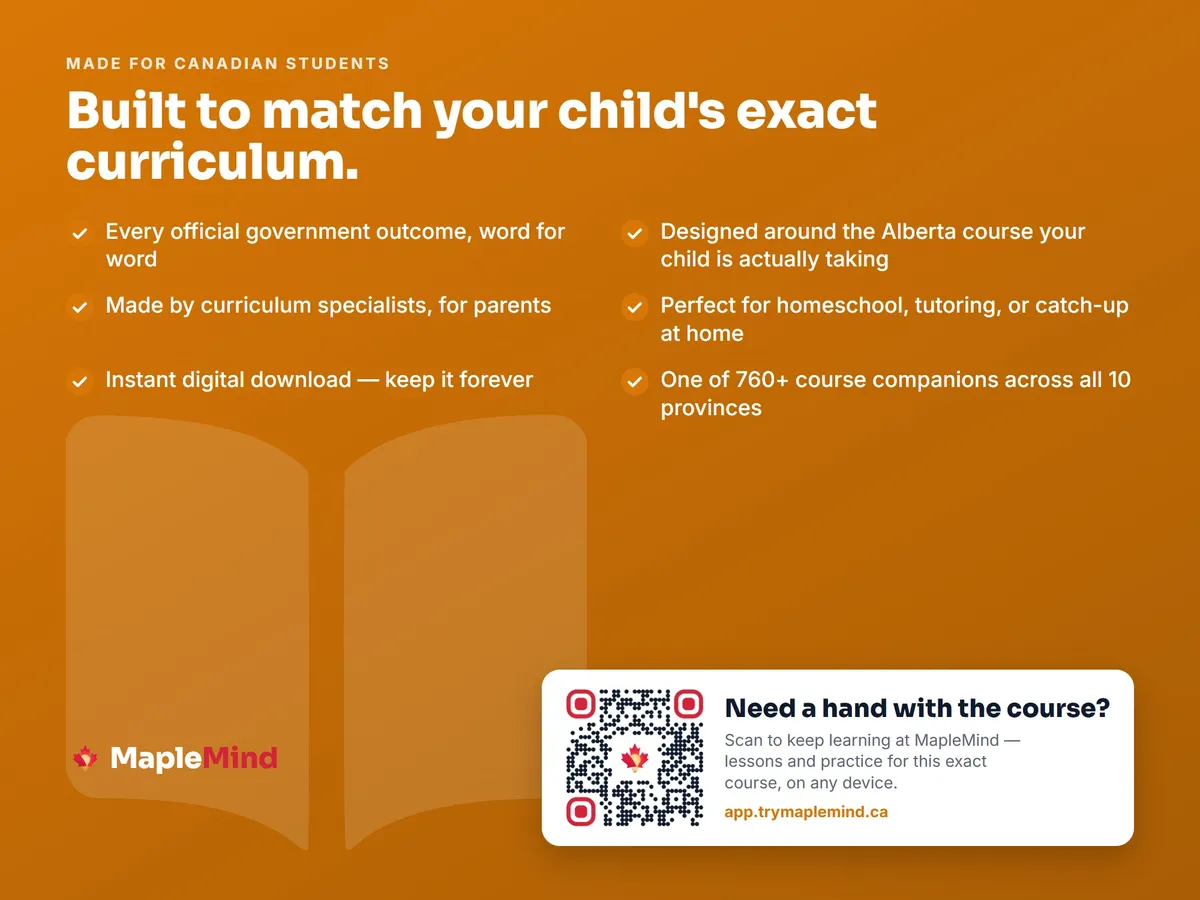 MADE FOR CANADIAN STUDENTS

Built to match your child's exact curriculum.

Every official government outcome, word for word

Made by curriculum specialists, for parents

Instant digital download — keep it forever

Designed around the Alberta course your child is actually taking

Perfect for homeschool, tutoring, or catch-up at home

One of 760+ course companions across all 10 provinces

MapleMind

Need a hand with the course?

Scan to keep learning at MapleMind — lessons and practice for this exact course, on any device.

app.trymaplemind.ca